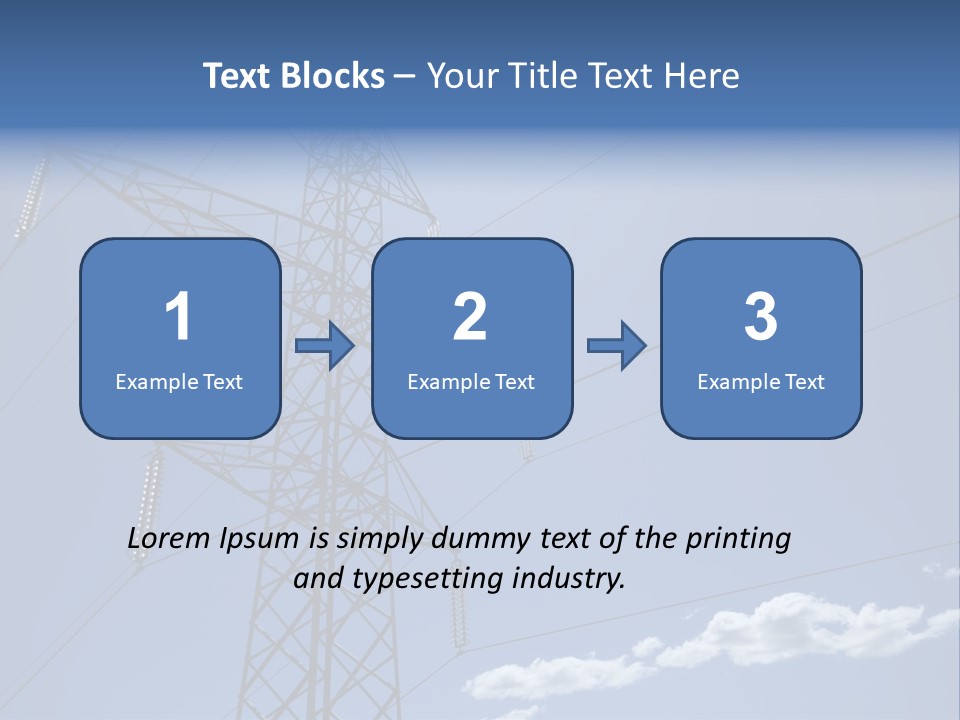 Text Blocks – Your Title Text Here

1
Example Text

2
Example Text

3
Example Text

Lorem Ipsum is simply dummy text of the printing and typesetting industry.